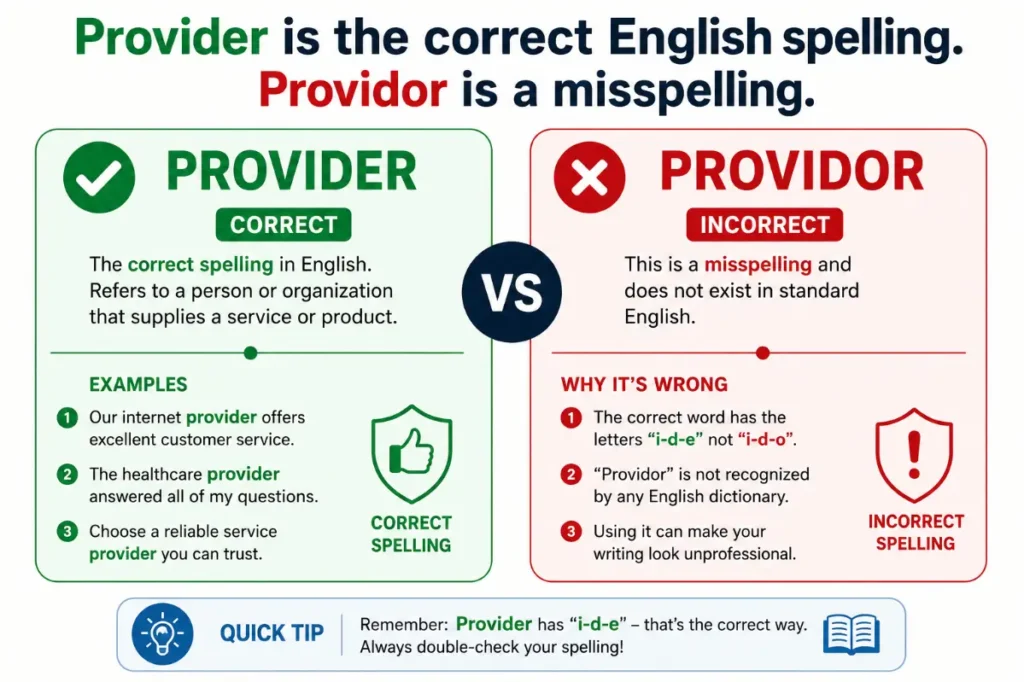 Provider is the correct English spelling.
Providor is a misspelling.

PROVIDER

CORRECT

The correct spelling in English. Refers to a person or organization that supplies a service or product.

EXAMPLES

1 Our internet provider offers excellent customer service.

2 The healthcare provider answered all of my questions.

3 Choose a reliable service provider you can trust.

CORRECT SPELLING

VS

PROVIDOR

INCORRECT

This is a misspelling and does not exist in standard English.

WHY IT'S WRONG

1 The correct word has the letters "i-d-e" not "i-d-o".

2 "Providor" is not recognized by any English dictionary.

3 Using it can make your writing look unprofessional.

INCORRECT SPELLING

QUICK TIP

Remember: Provider has "i-d-e" – that's the correct way. Always double-check your spelling!